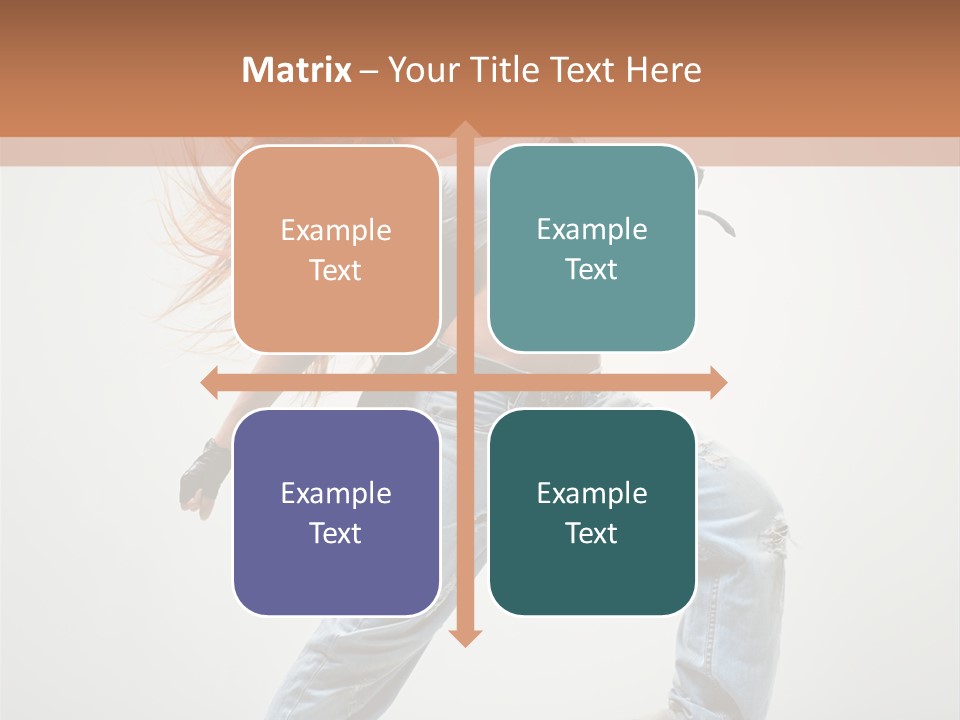 Matrix – Your Title Text Here

Example Text

Example Text

Example Text

Example Text